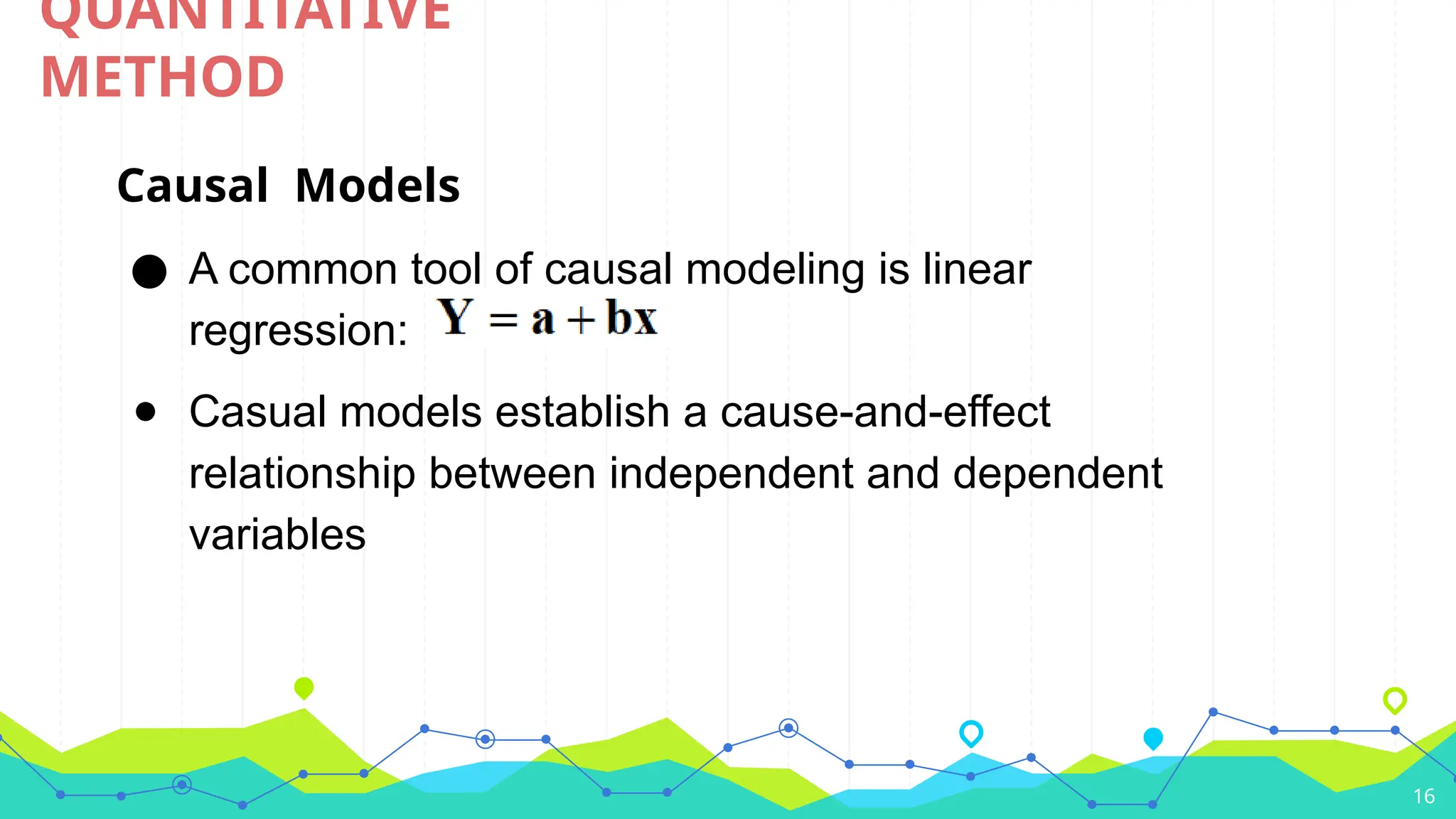 QUANTITATIVE METHOD

Causal Models

● A common tool of causal modeling is linear regression: $Y = a + bx$

● Casual models establish a cause-and-effect relationship between independent and dependent variables

16